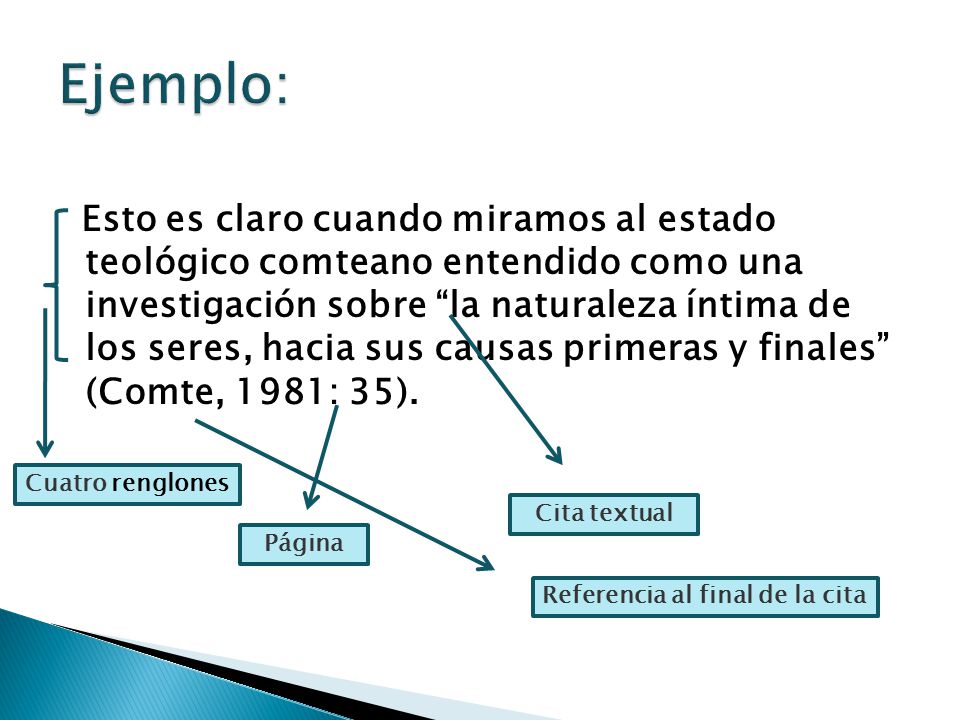 Ejemplo:

Esto es claro cuando miramos al estado teológico comteano entendido como una investigación sobre “la naturaleza íntima de los seres, hacia sus causas primeras y finales” (Comte, 1981: 35).

Cuatro renglones

Página

Cita textual

Referencia al final de la cita